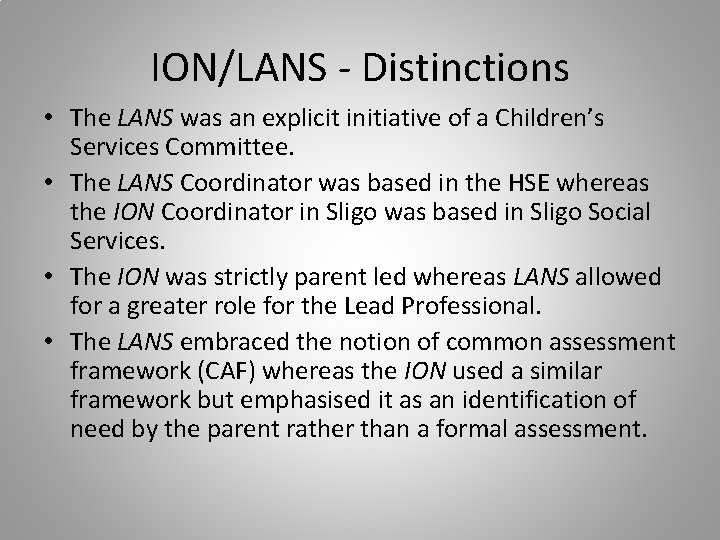 ION/LANS - Distinctions

• The LANS was an explicit initiative of a Children's Services Committee.
• The LANS Coordinator was based in the HSE whereas the ION Coordinator in Sligo was based in Sligo Social Services.
• The ION was strictly parent led whereas LANS allowed for a greater role for the Lead Professional.
• The LANS embraced the notion of common assessment framework (CAF) whereas the ION used a similar framework but emphasised it as an identification of need by the parent rather than a formal assessment.